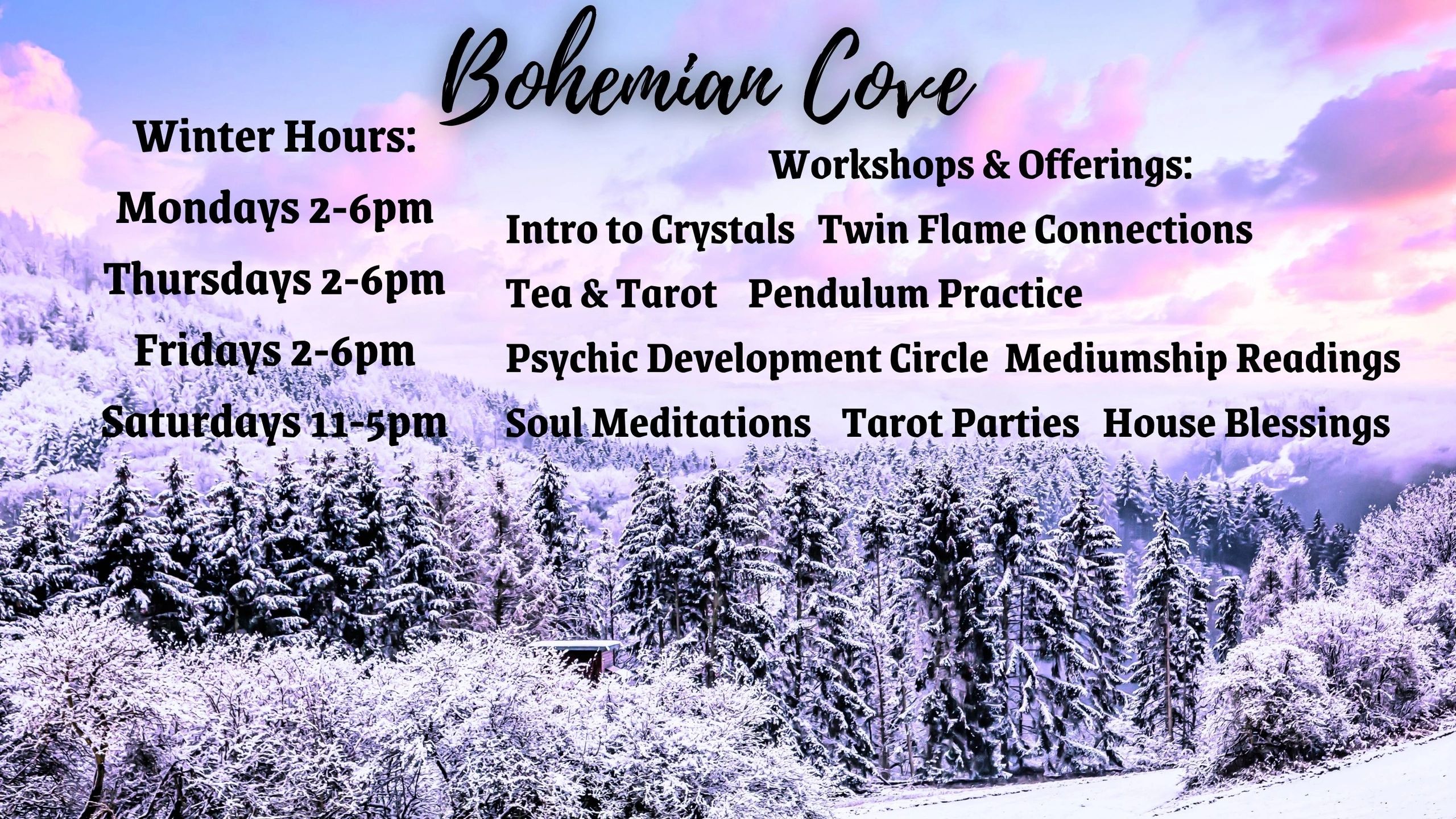 Bohemian Cove

Winter Hours:
Mondays 2-6pm
Thursdays 2-6pm
Fridays 2-6pm
Saturdays 11-5pm

Workshops & Offerings:
Intro to Crystals Twin Flame Connections
Tea & Tarot Pendulum Practice
Psychic Development Circle Mediumship Readings
Soul Meditations Tarot Parties House Blessings